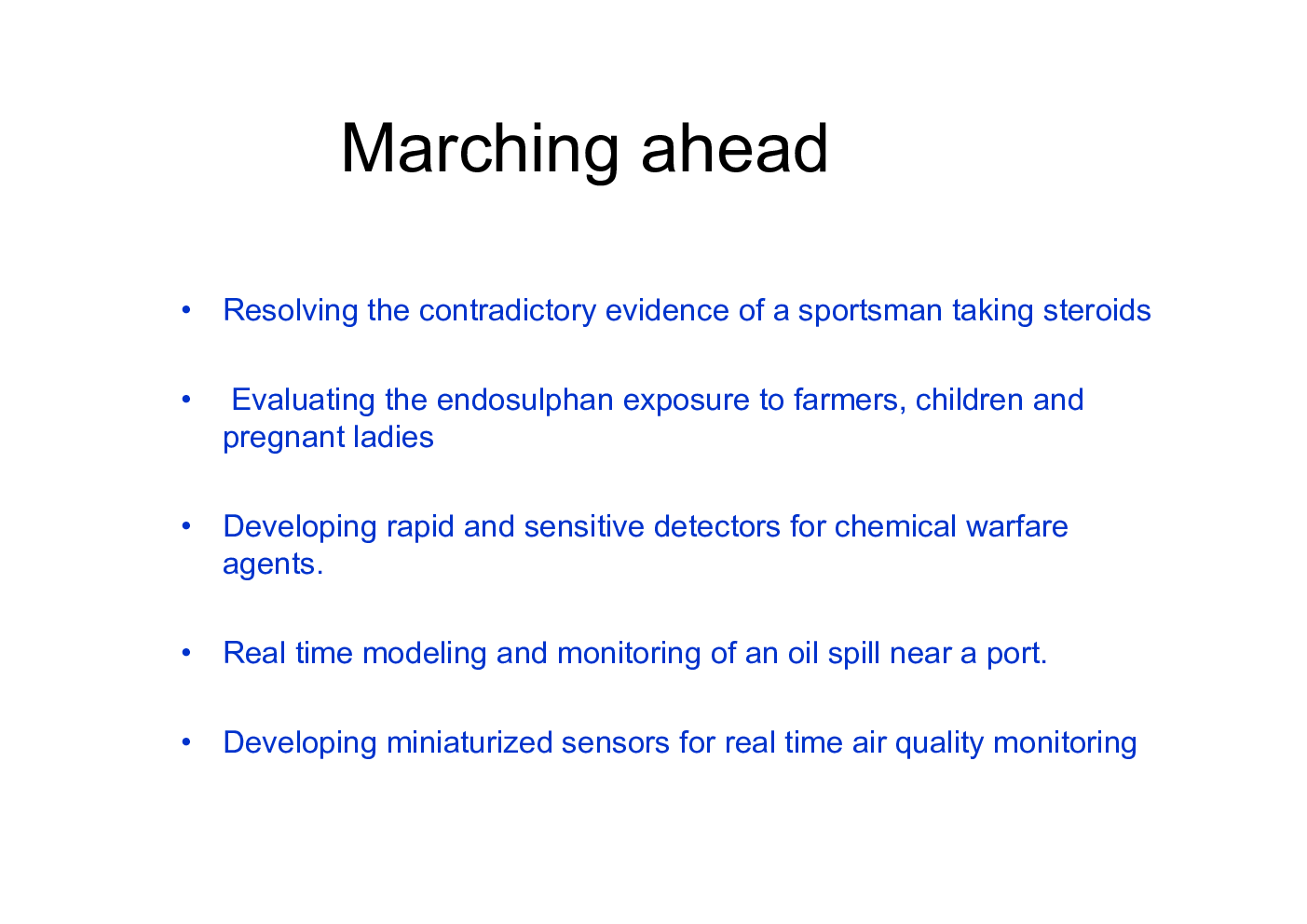 Marching ahead

• Resolving the contradictory evidence of a sportsman taking steroids

• Evaluating the endosulphan exposure to farmers, children and pregnant ladies

• Developing rapid and sensitive detectors for chemical warfare agents.

• Real time modeling and monitoring of an oil spill near a port.

• Developing miniaturized sensors for real time air quality monitoring